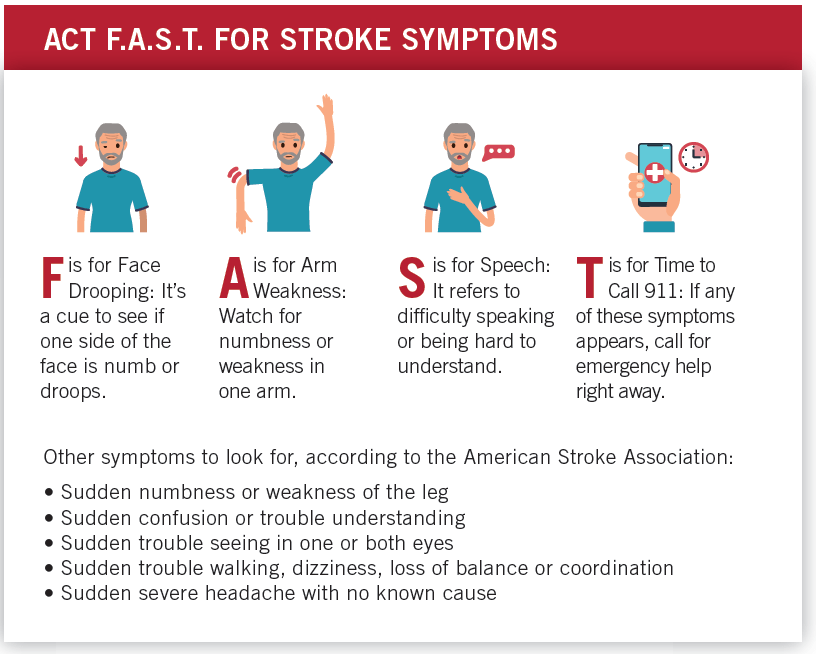 ACT F.A.S.T. FOR STROKE SYMPTOMS

F is for Face Drooping: It's a cue to see if one side of the face is numb or droops.

A is for Arm Weakness: Watch for numbness or weakness in one arm.

S is for Speech: It refers to difficulty speaking or being hard to understand.

T is for Time to Call 911: If any of these symptoms appears, call for emergency help right away.

Other symptoms to look for, according to the American Stroke Association:

• Sudden numbness or weakness of the leg
• Sudden confusion or trouble understanding
• Sudden trouble seeing in one or both eyes
• Sudden trouble walking, dizziness, loss of balance or coordination
• Sudden severe headache with no known cause